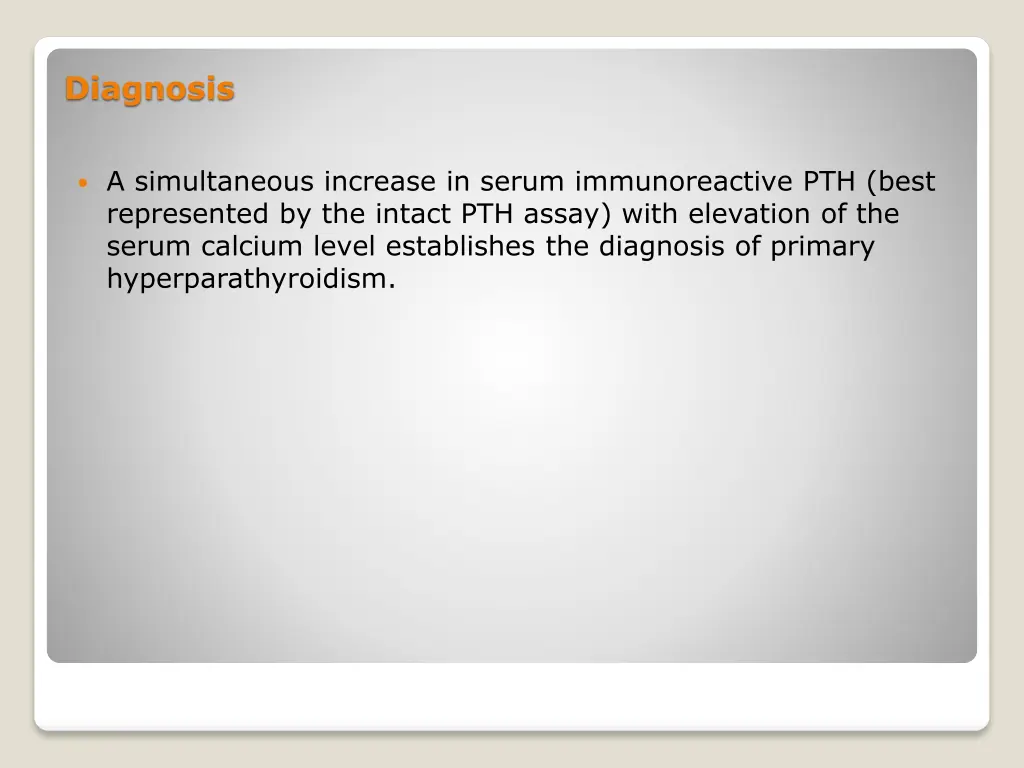 Diagnosis

• A simultaneous increase in serum immunoreactive PTH (best represented by the intact PTH assay) with elevation of the serum calcium level establishes the diagnosis of primary hyperparathyroidism.